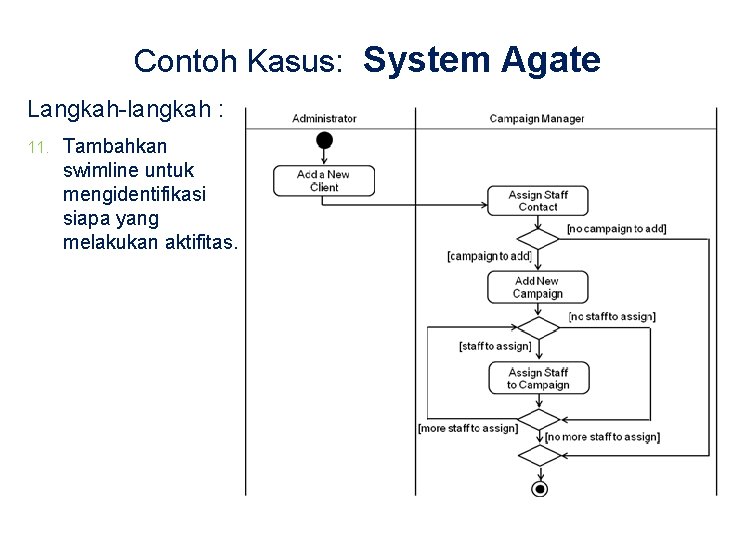 Contoh Kasus: System Agate

Langkah-langkah :

11. Tambahkan swimline untuk mengidentifikasi siapa yang melakukan aktifitas.

Administrator

Campaign Manager

Add a New Client

Assign Staff Contact

[no campaign to add]

[campaign to add]

Add New Campaign

[no staff to assign]

[staff to assign]

Assign Staff to Campaign

[more staff to assign]

[no more staff to assign]